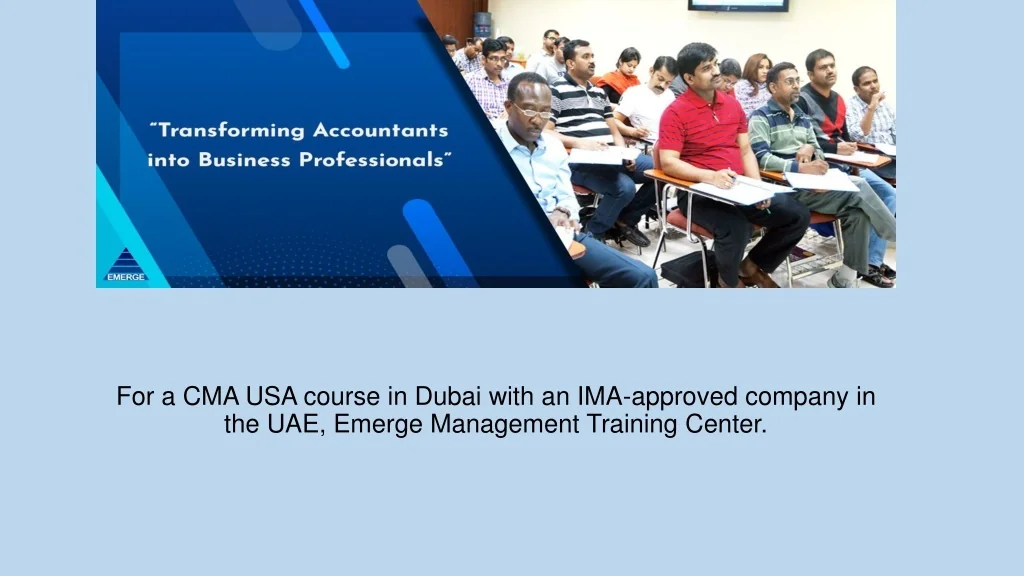 "Transforming Accountants into Business Professionals"

EMERGE

For a CMA USA course in Dubai with an IMA-approved company in the UAE, Emerge Management Training Center.